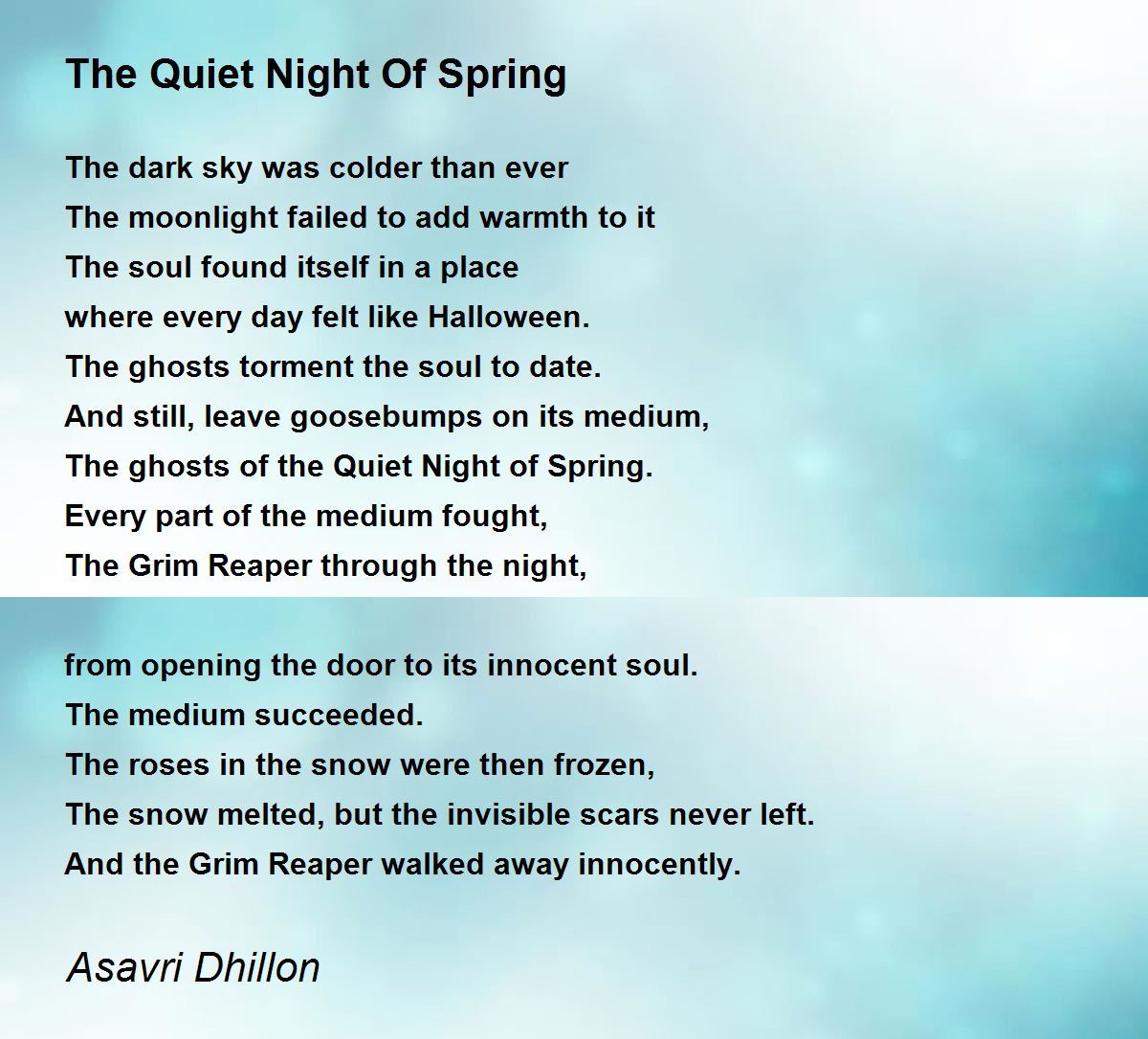 The Quiet Night Of Spring

The dark sky was colder than ever
The moonlight failed to add warmth to it
The soul found itself in a place
where every day felt like Halloween.
The ghosts torment the soul to date.
And still, leave goosebumps on its medium,
The ghosts of the Quiet Night of Spring.
Every part of the medium fought,
The Grim Reaper through the night,

from opening the door to its innocent soul.
The medium succeeded.
The roses in the snow were then frozen,
The snow melted, but the invisible scars never left.
And the Grim Reaper walked away innocently.

Asavri Dhillon